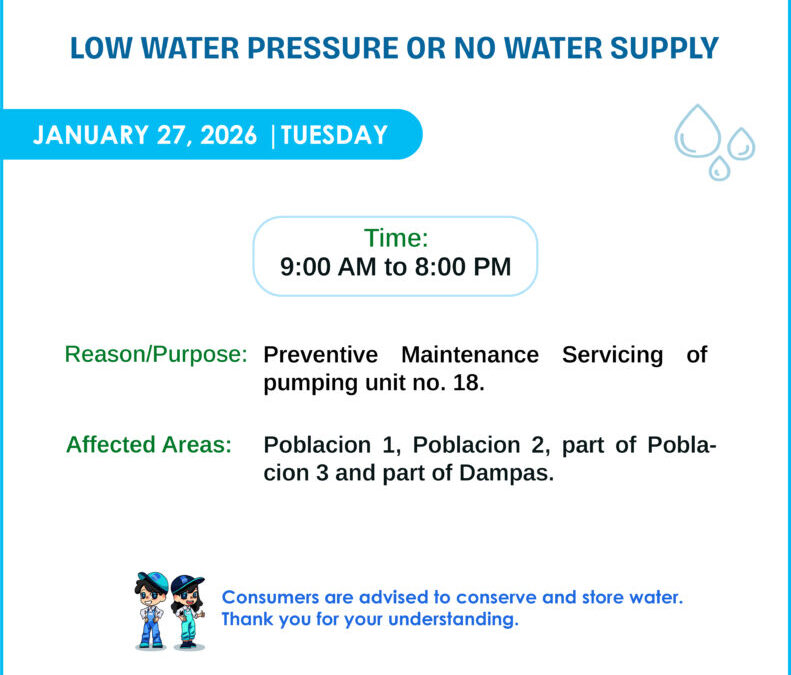 LOW WATER PRESSURE OR NO WATER SUPPLY

JANUARY 27, 2026 |TUESDAY

Time:
9:00 AM to 8:00 PM

Reason/Purpose: Preventive Maintenance Servicing of pumping unit no. 18.

Affected Areas: Poblacion 1, Poblacion 2, part of Poblacion 3 and part of Dampas.

Consumers are advised to conserve and store water.
Thank you for your understanding.